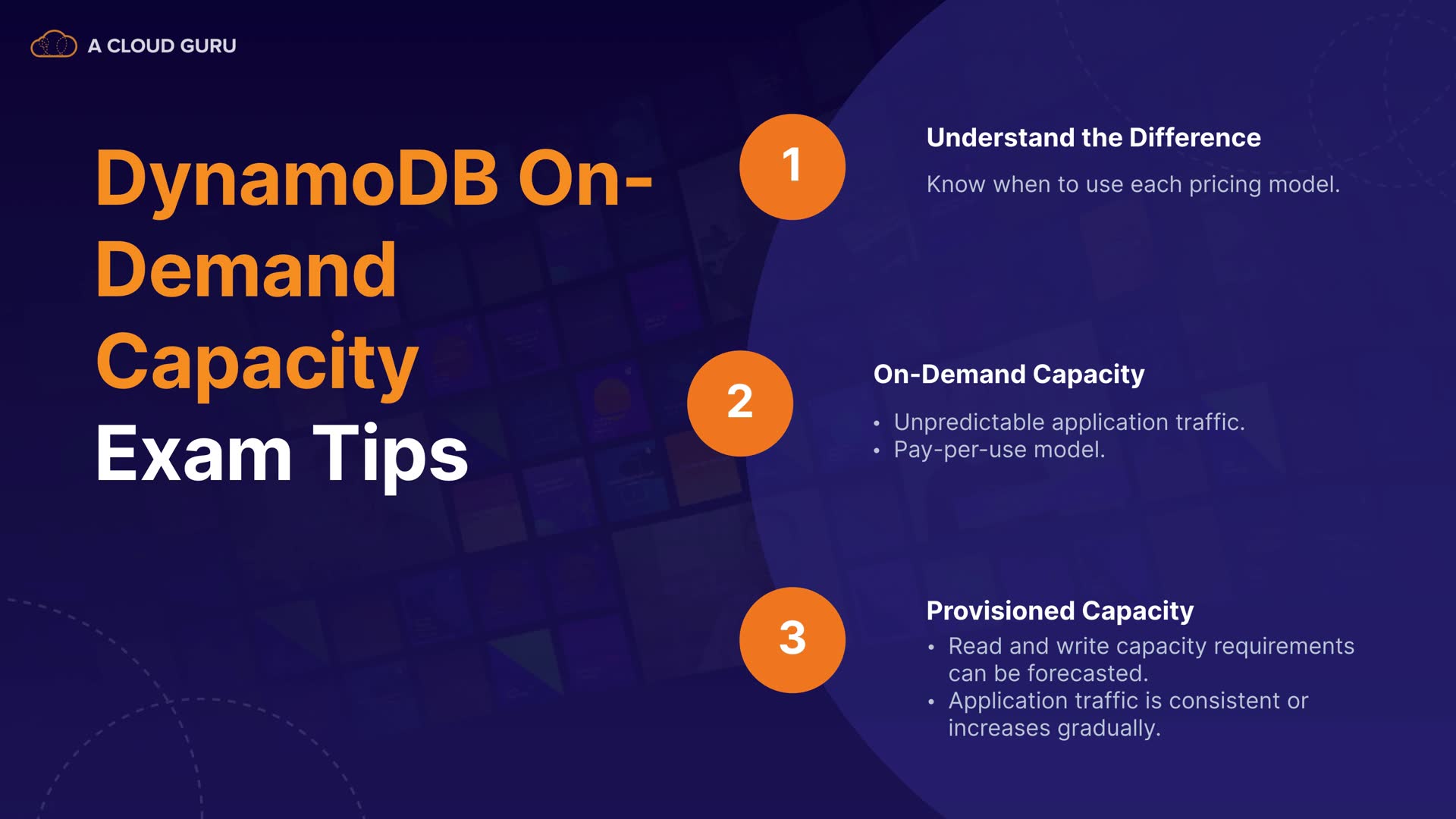 A CLOUD GURU

DynamoDB On-Demand Capacity Exam Tips

1

Understand the Difference

Know when to use each pricing model.

2

On-Demand Capacity

• Unpredictable application traffic.
• Pay-per-use model.

3

Provisioned Capacity

• Read and write capacity requirements can be forecasted.
• Application traffic is consistent or increases gradually.